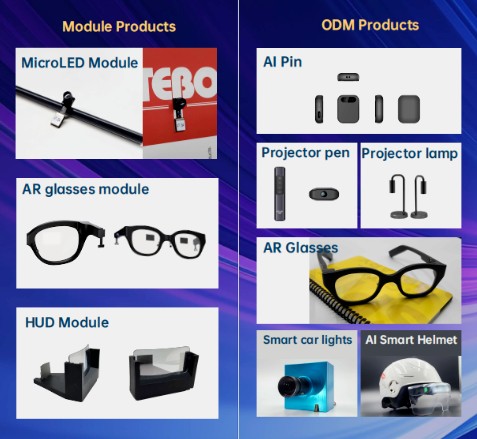 Module Products

MicroLED Module

TEBO

AR glasses module

HUD Module

ODM Products

AI Pin

Projector pen

Projector lamp

AR Glasses

Smart car lights

AI Smart Helmet